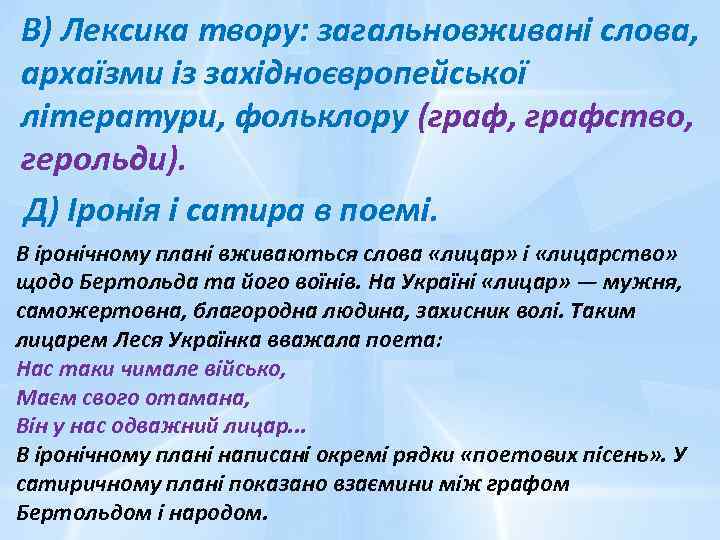 В) Лексика твору: загальновживані слова, архаїзми із західноєвропейської літератури, фольклору (граф, графство, герольди).

Д) Іронія і сатира в поемі.

В іронічному плані вживаються слова «лицар» і «лицарство» щодо Бертольда та його воїнів. На Україні «лицар» — мужня, саможертовна, благородна людина, захисник волі. Таким лицарем Леся Українка вважала поета:
Нас таки чимале військо,
Маєм свого отамана,
Він у нас одважний лицар...
В іронічному плані написані окремі рядки «поетових пісень». У сатиричному плані показано взаємини між графом Бертольдом і народом.